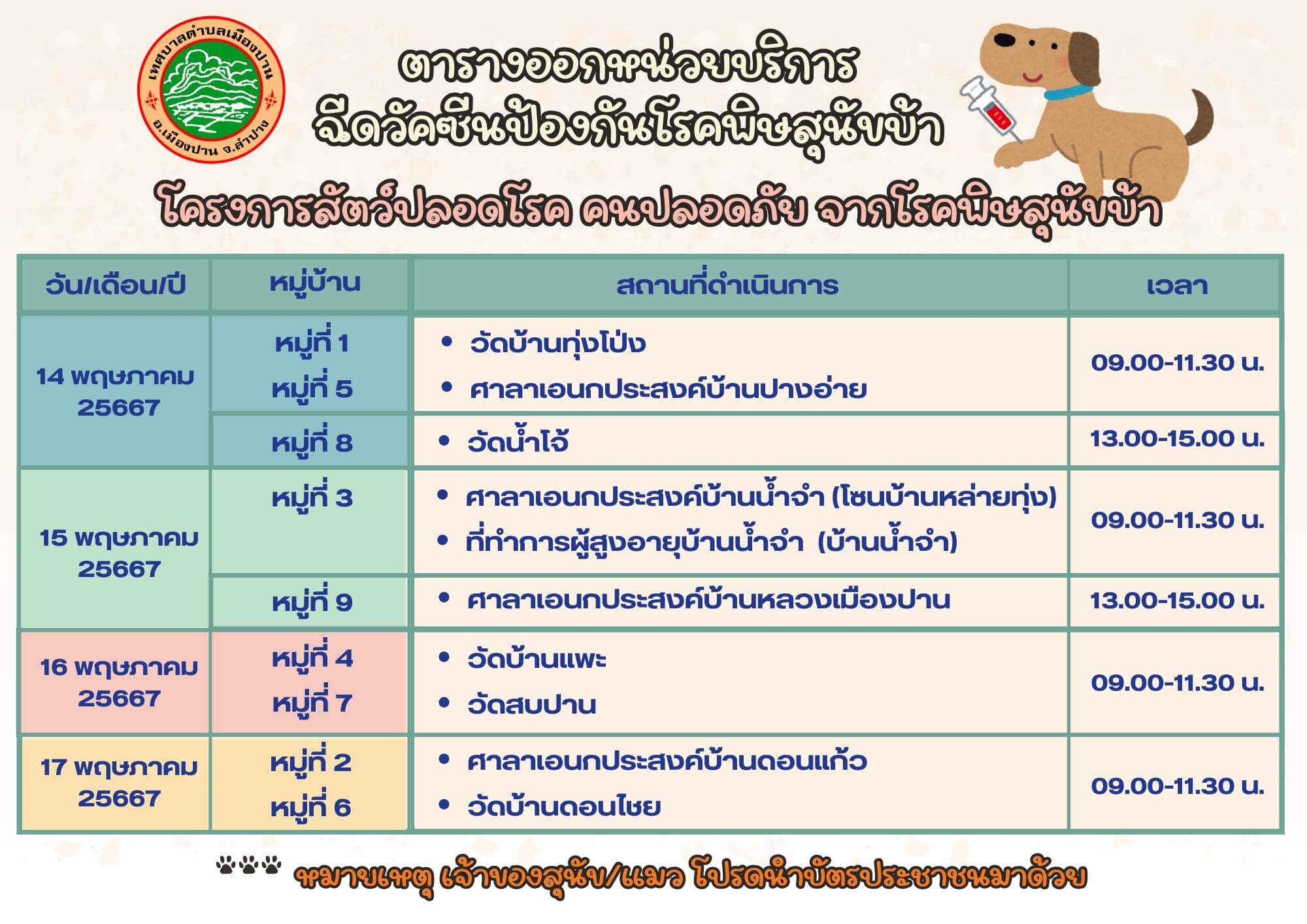 เทศบาลตำบลเมืองปาน อ.เมืองปาน จ.ลำปาง

ตารางออกหน่วยบริการ
ฉีดวัคซีนป้องกันโรคพิษสุนัขบ้า

โครงการสัตว์ปลอดโรค คนปลอดภัย จากโรคพิษสุนัขบ้า

| วัน/เดือน/ปี | หมู่บ้าน | สถานที่ดำเนินการ | เวลา |
|---|---|---|---|
| 14 พฤษภาคม 25667 | หมู่ที่ 1 หมู่ที่ 5 | • วัดบ้านทุ่งโป่ง • ศาลาเอนกประสงค์บ้านปางอ่าย | 09.00-11.30 น. |
| | หมู่ที่ 8 | • วัดน้ำโจ้ | 13.00-15.00 น. |
| 15 พฤษภาคม 25667 | หมู่ที่ 3 | • ศาลาเอนกประสงค์บ้านน้ำจำ (โซนบ้านหล่ายทุ่ง) • ที่ทำการผู้สูงอายุบ้านน้ำจำ (บ้านน้ำจำ) | 09.00-11.30 น. |
| | หมู่ที่ 9 | • ศาลาเอนกประสงค์บ้านหลวงเมืองปาน | 13.00-15.00 น. |
| 16 พฤษภาคม 25667 | หมู่ที่ 4 หมู่ที่ 7 | • วัดบ้านแพะ • วัดสบปาน | 09.00-11.30 น. |
| 17 พฤษภาคม 25667 | หมู่ที่ 2 หมู่ที่ 6 | • ศาลาเอนกประสงค์บ้านดอนแก้ว • วัดบ้านดอนไชย | 09.00-11.30 น. |

หมายเหตุ เจ้าของสุนัข/แมว โปรดนำบัตรประชาชนมาด้วย